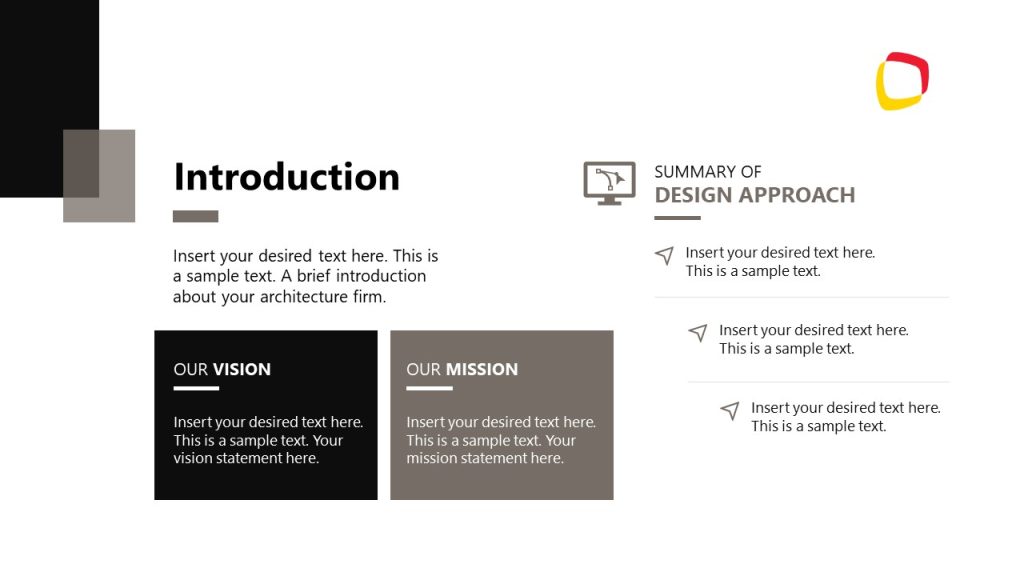 Introduction

Insert your desired text here. This is a sample text. A brief introduction about your architecture firm.

OUR VISION

Insert your desired text here. This is a sample text. Your vision statement here.

OUR MISSION

Insert your desired text here. This is a sample text. Your mission statement here.

SUMMARY OF
DESIGN APPROACH

Insert your desired text here. This is a sample text.

Insert your desired text here. This is a sample text.

Insert your desired text here. This is a sample text.